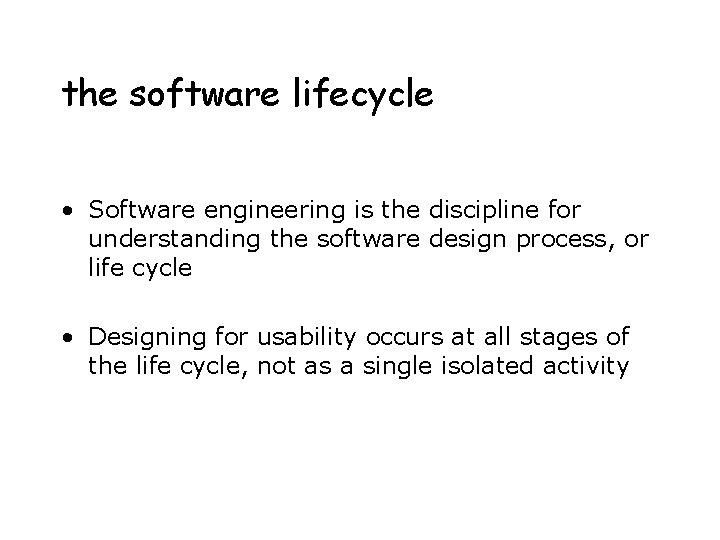 the software lifecycle

• Software engineering is the discipline for understanding the software design process, or life cycle

• Designing for usability occurs at all stages of the life cycle, not as a single isolated activity